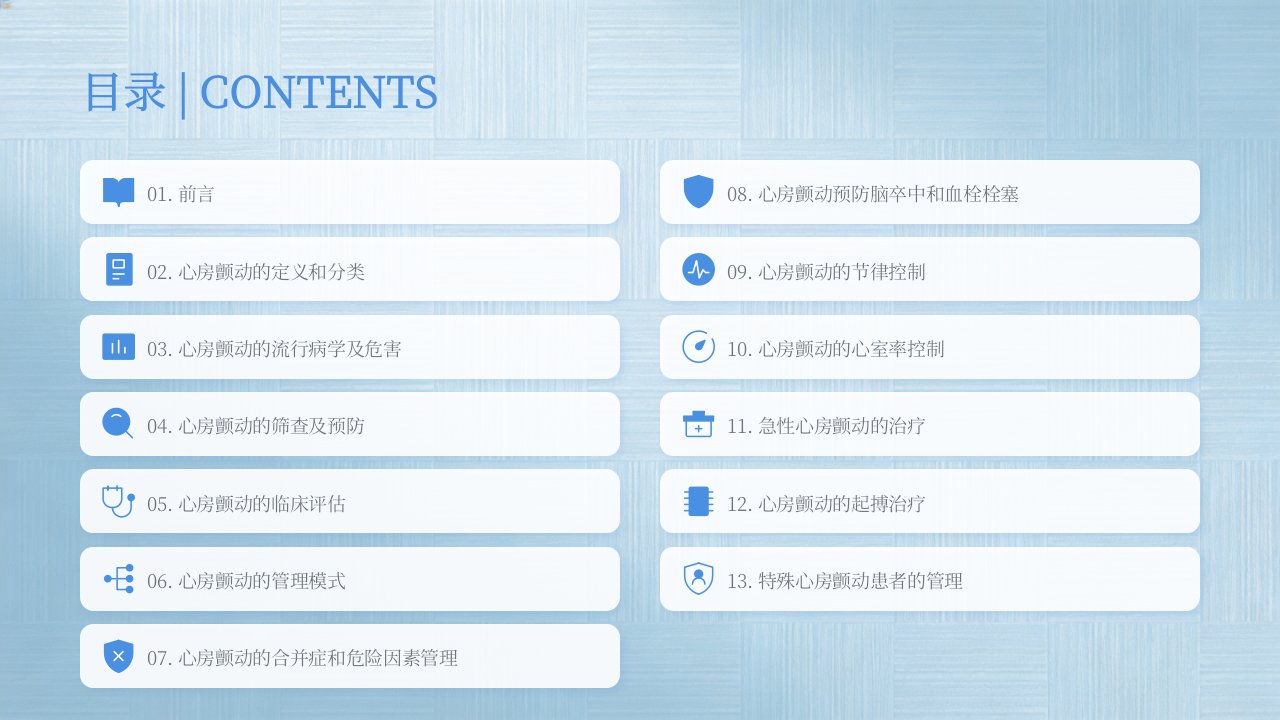 目录 | CONTENTS

01. 前言

02. 心房颤动的定义和分类

03. 心房颤动的流行病学及危害

04. 心房颤动的筛查及预防

05. 心房颤动的临床评估

06. 心房颤动的管理模式

07. 心房颤动的合并症和危险因素管理

08. 心房颤动预防脑卒中和血栓栓塞

09. 心房颤动的节律控制

10. 心房颤动的心室率控制

11. 急性心房颤动的治疗

12. 心房颤动的起搏治疗

13. 特殊心房颤动患者的管理